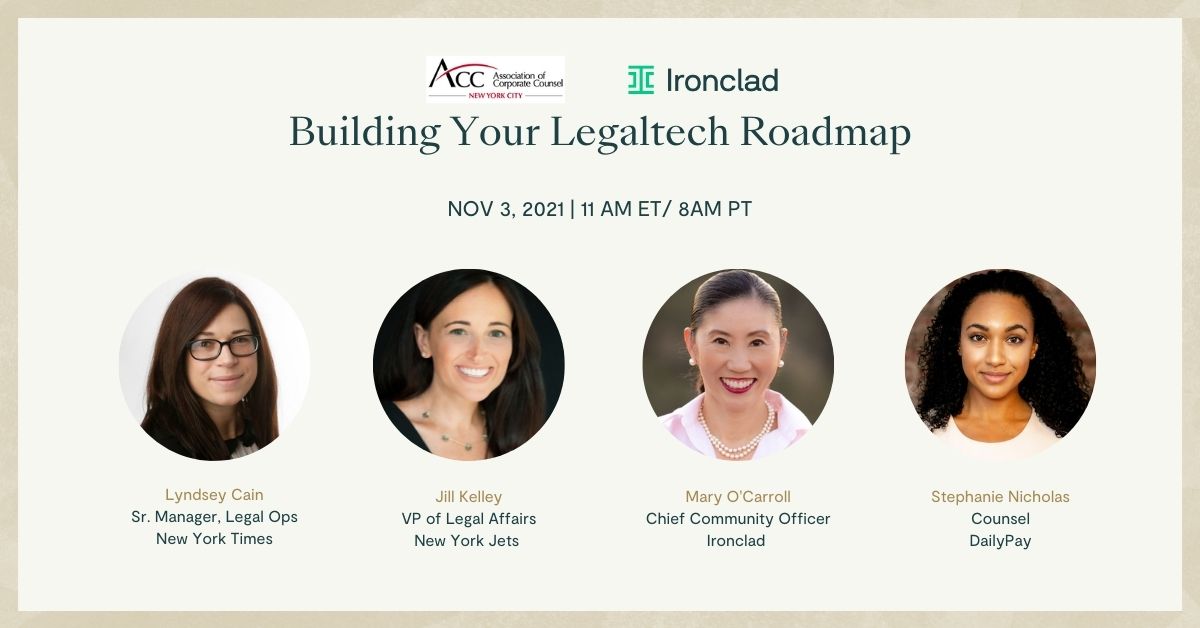 ACC Association of Corporate Counsel NEW YORK CITY

Ironclad

Building Your Legaltech Roadmap

NOV 3, 2021 | 11 AM ET/ 8AM PT

Lyndsey Cain
Sr. Manager, Legal Ops
New York Times

Jill Kelley
VP of Legal Affairs
New York Jets

Mary O'Carroll
Chief Community Officer
Ironclad

Stephanie Nicholas
Counsel
DailyPay